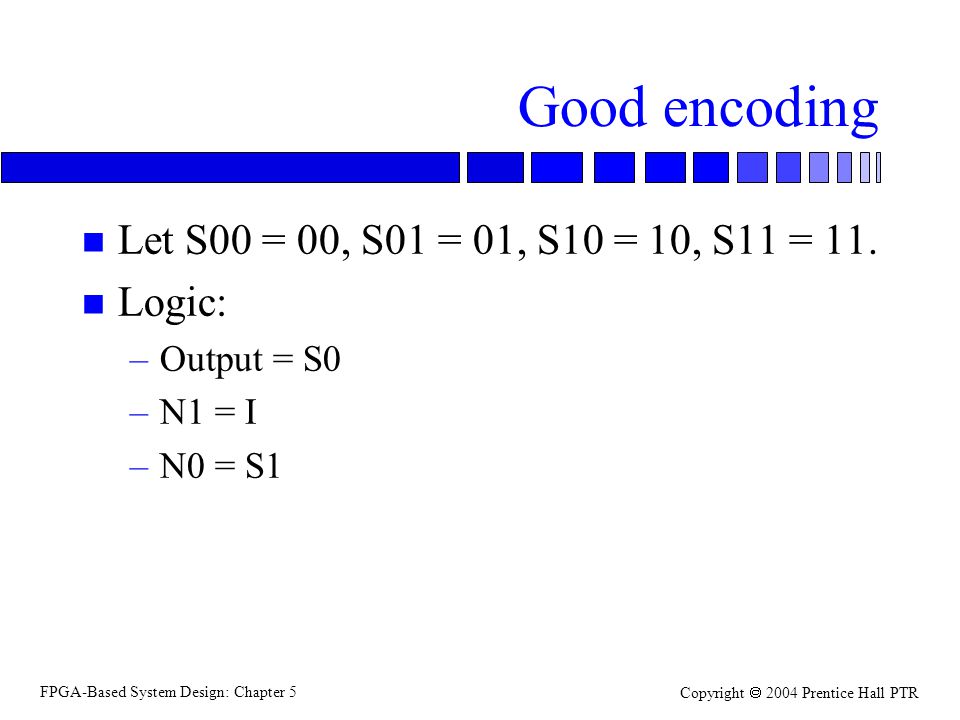 Good encoding

Let S00 = 00, S01 = 01, S10 = 10, S11 = 11.

Logic:

– Output = S0

– N1 = I

– N0 = S1

FPGA-Based System Design: Chapter 5

Copyright © 2004 Prentice Hall PTR